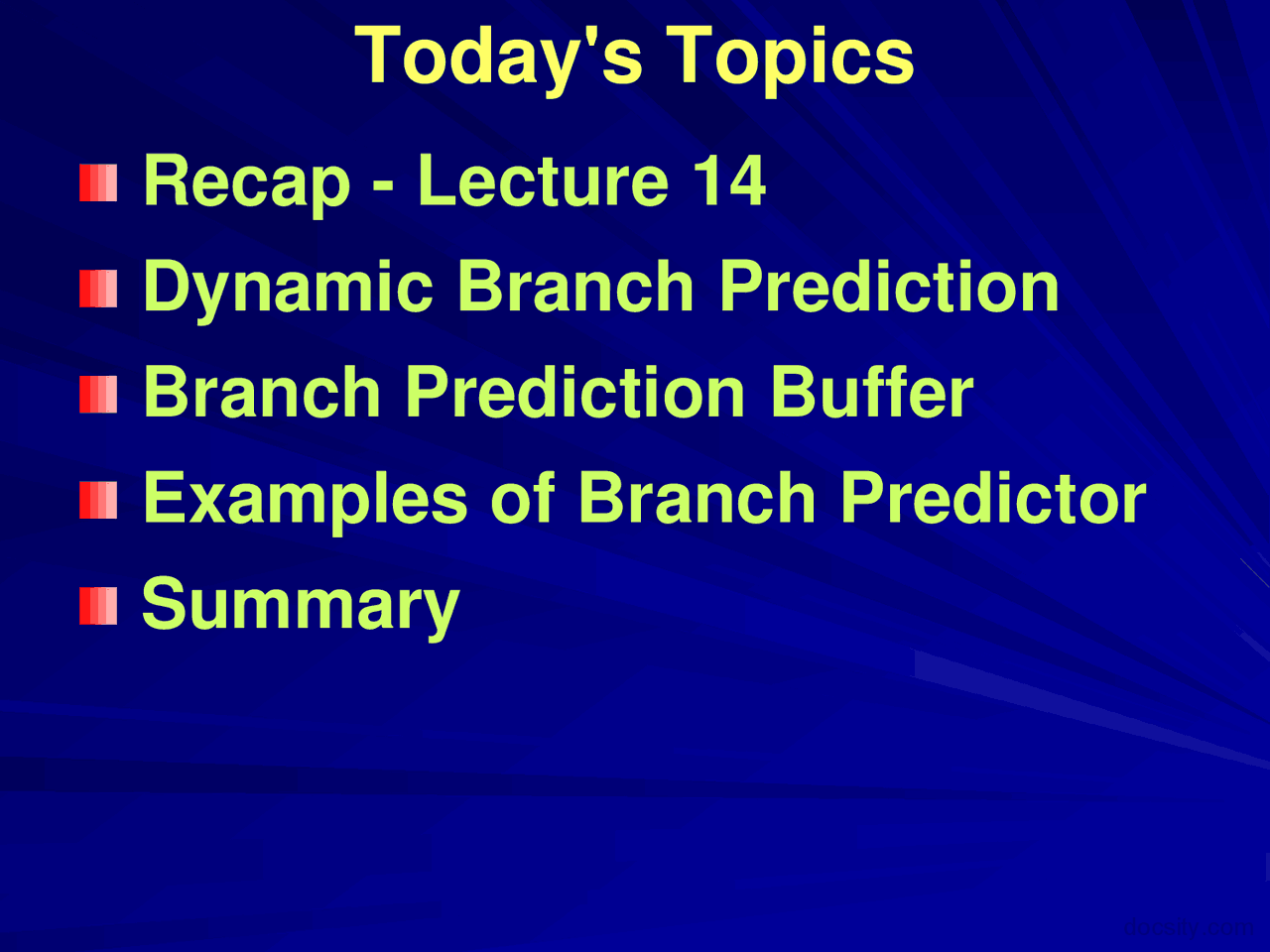 Today's Topics

Recap - Lecture 14

Dynamic Branch Prediction

Branch Prediction Buffer

Examples of Branch Predictor

Summary